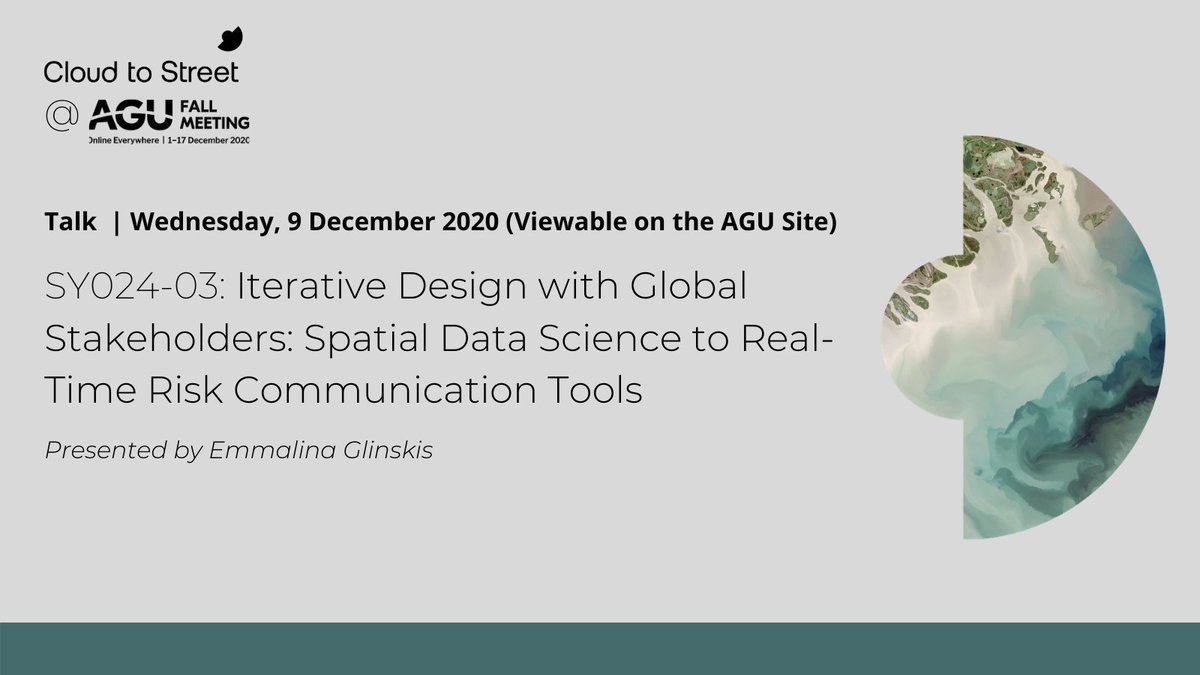 Cloud to Street
@ AGU FALL MEETING
Online Everywhere | 1–17 December 2020

Talk | Wednesday, 9 December 2020 (Viewable on the AGU Site)

SY024-03: Iterative Design with Global Stakeholders: Spatial Data Science to Real-Time Risk Communication Tools

Presented by Emmalina Glinskis